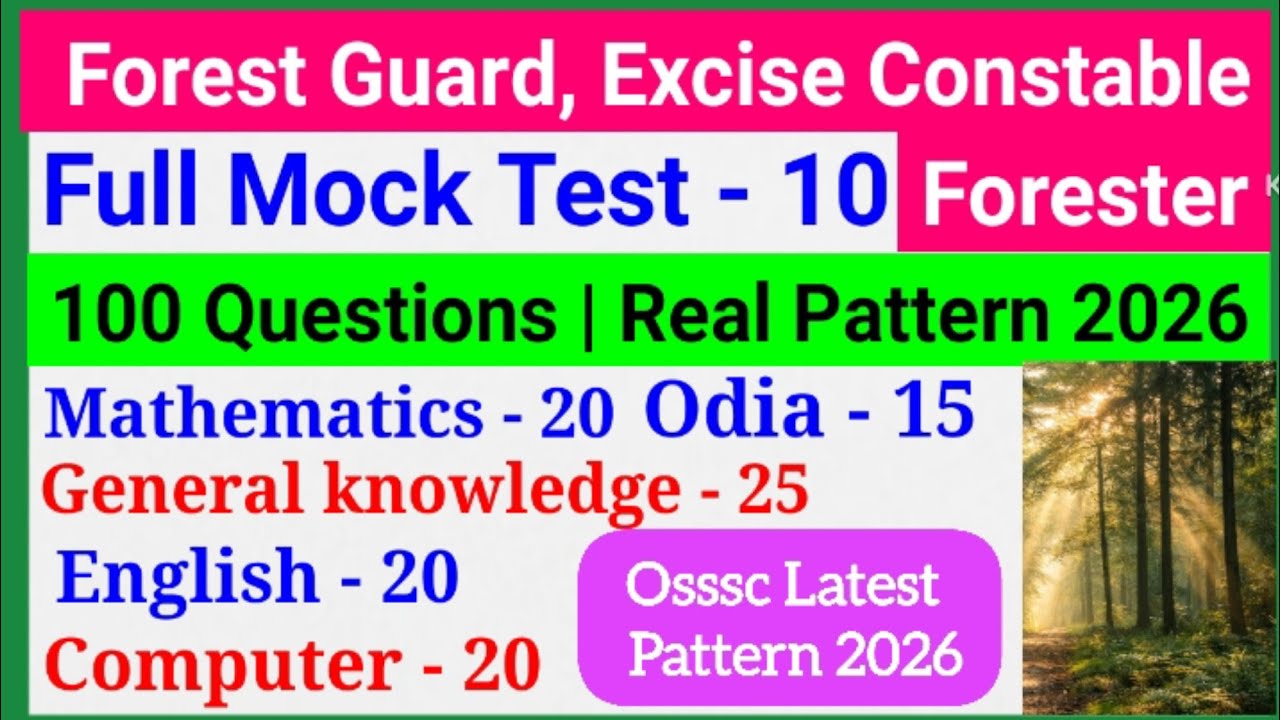 Forest Guard, Excise Constable

Full Mock Test - 10

Forester

100 Questions | Real Pattern 2026

Mathematics - 20

Odia - 15

General knowledge - 25

English - 20

Computer - 20

Osssc Latest Pattern 2026